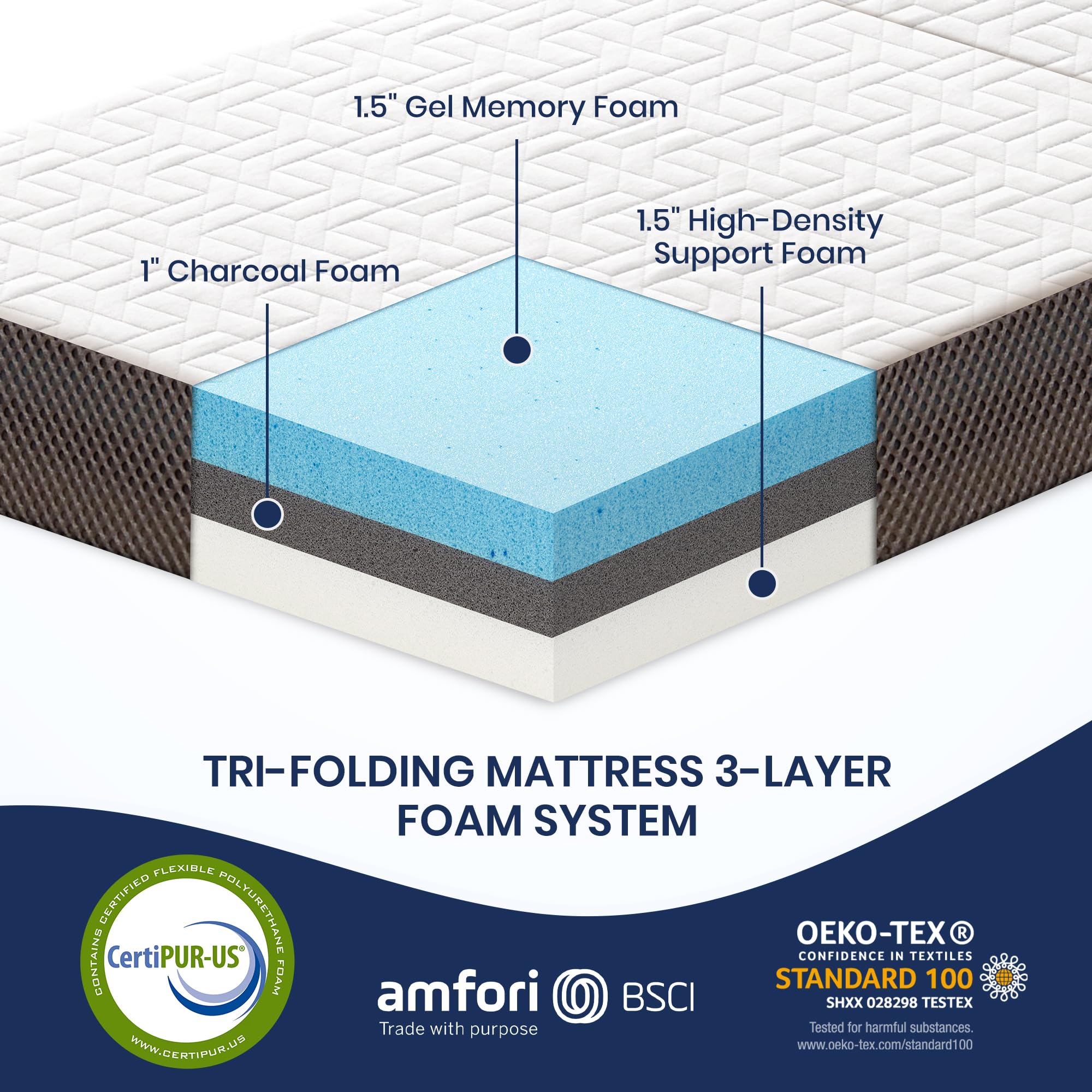 1.5" Gel Memory Foam

1.5" High-Density Support Foam

1" Charcoal Foam

TRI-FOLDING MATTRESS 3-LAYER FOAM SYSTEM

CONTAINS CERTIFIED FLEXIBLE POLYURETHANE FOAM
CertiPUR-US®
WWW.CERTIPUR.US

amfori BSCI
Trade with purpose

OEKO-TEX®
CONFIDENCE IN TEXTILES
STANDARD 100
SHXX 028298 TESTEX
Tested for harmful substances.
www.oeko-tex.com/standard100